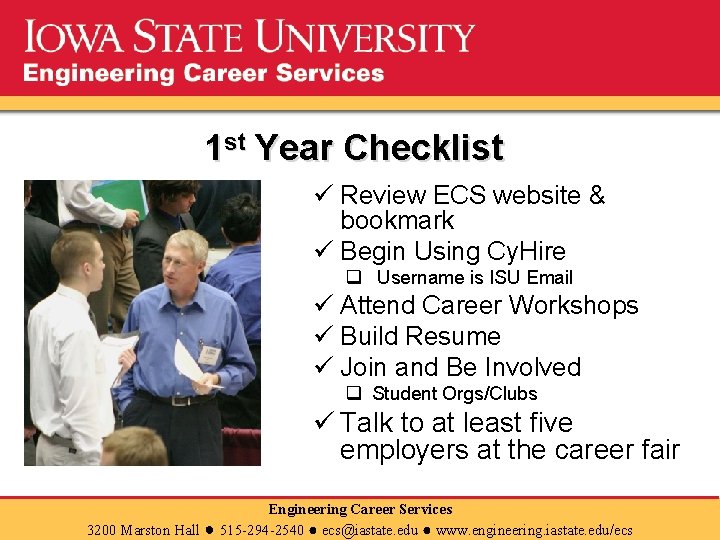 IOWA STATE UNIVERSITY
Engineering Career Services

1st Year Checklist

✓ Review ECS website & bookmark
✓ Begin Using CyHire
❑ Username is ISU Email
✓ Attend Career Workshops
✓ Build Resume
✓ Join and Be Involved
❑ Student Orgs/Clubs
✓ Talk to at least five employers at the career fair

Engineering Career Services
3200 Marston Hall ● 515-294-2540 ● ecs@iastate.edu ● www.engineering.iastate.edu/ecs